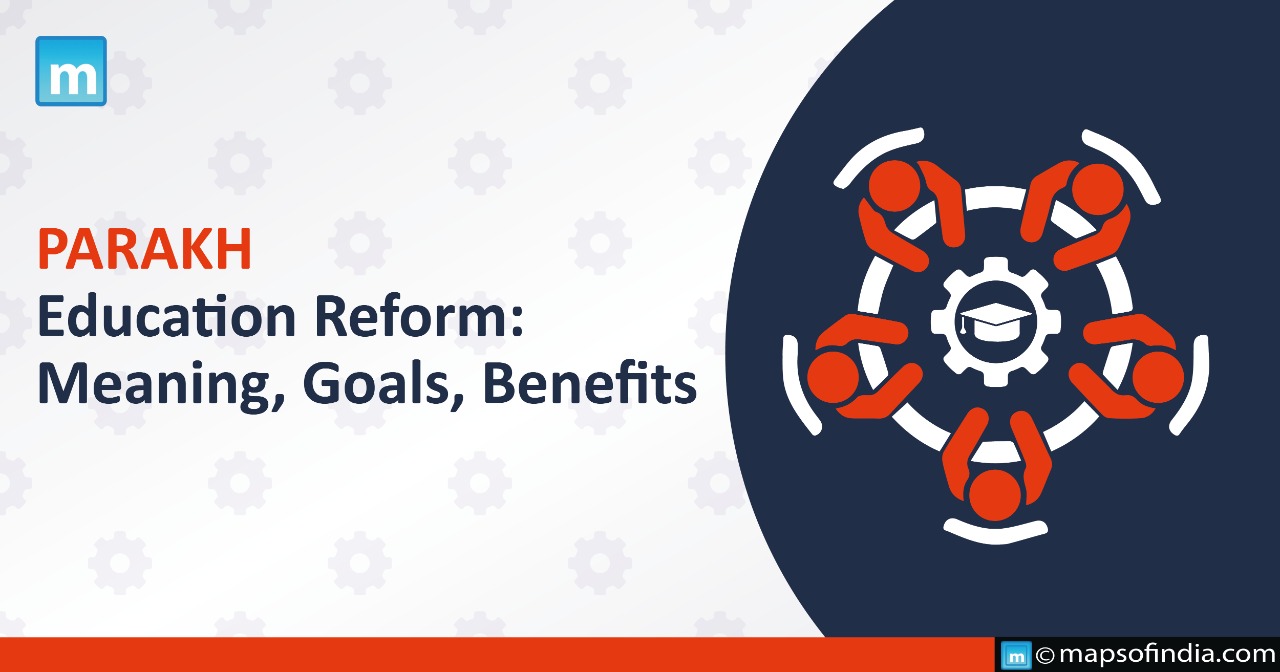 m

PARAKH
Education Reform:
Meaning, Goals, Benefits

m © mapsofindia.com